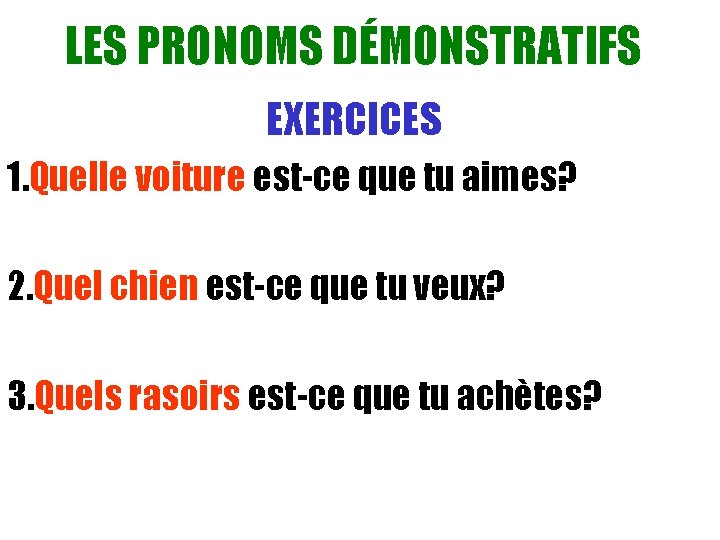 LES PRONOMS DÉMONSTRATIFS

EXERCICES

1.Quelle voiture est-ce que tu aimes?

2.Quel chien est-ce que tu veux?

3.Quels rasoirs est-ce que tu achètes?